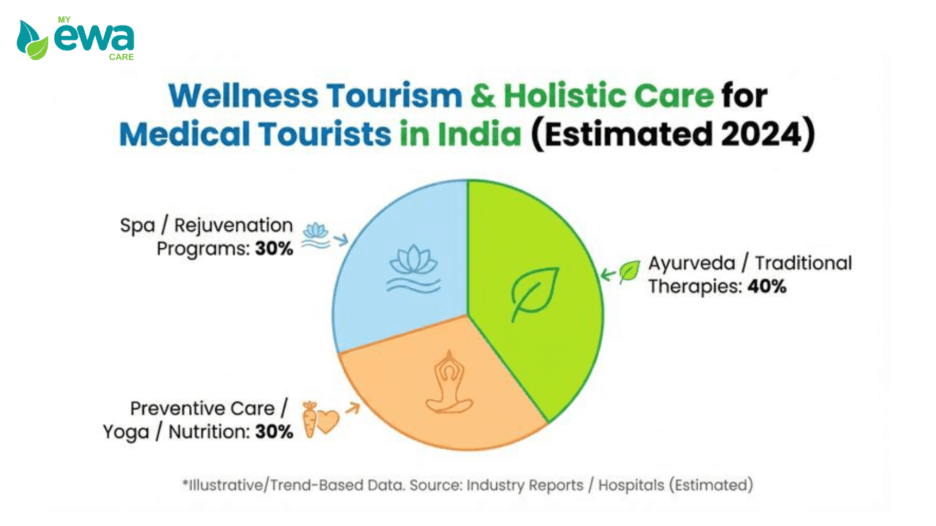 MY
ewa
CARE

Wellness Tourism & Holistic Care for Medical Tourists in India (Estimated 2024)

Spa / Rejuvenation Programs: 30%

Ayurveda / Traditional Therapies: 40%

Preventive Care / Yoga / Nutrition: 30%

*Illustrative/Trend-Based Data. Source: Industry Reports / Hospitals (Estimated)